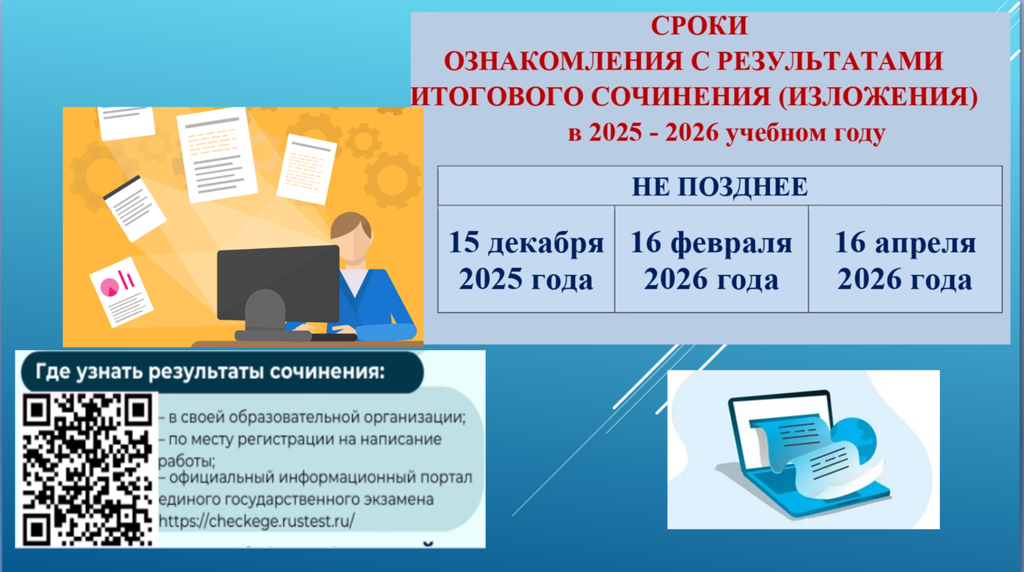 СРОКИ
ОЗНАКОМЛЕНИЯ С РЕЗУЛЬТАТАМИ
ИТОГОВОГО СОЧИНЕНИЯ (ИЗЛОЖЕНИЯ)
в 2025 - 2026 учебном году

| НЕ ПОЗДНЕЕ | | |
|---|---|---|
| 15 декабря 2025 года | 16 февраля 2026 года | 16 апреля 2026 года |

Где узнать результаты сочинения:

– в своей образовательной организации;
– по месту регистрации на написание работы;
– официальный информационный портал единого государственного экзамена https://checkege.rustest.ru/